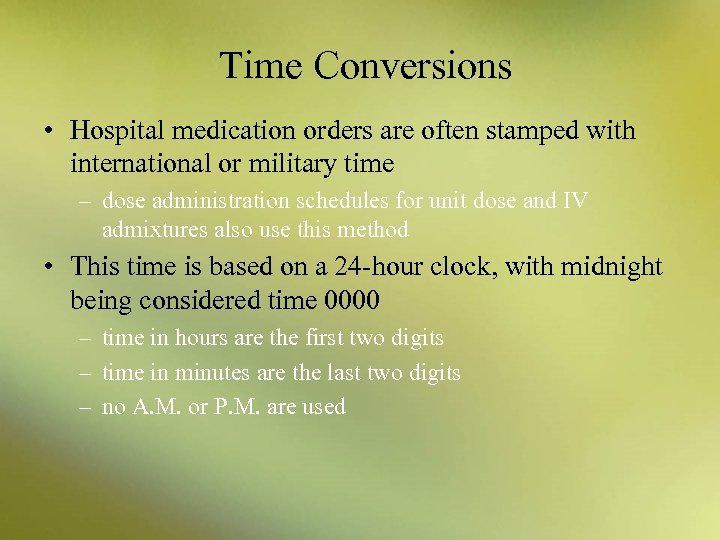 Time Conversions

• Hospital medication orders are often stamped with international or military time
– dose administration schedules for unit dose and IV admixtures also use this method

• This time is based on a 24-hour clock, with midnight being considered time 0000
– time in hours are the first two digits
– time in minutes are the last two digits
– no A.M. or P.M. are used